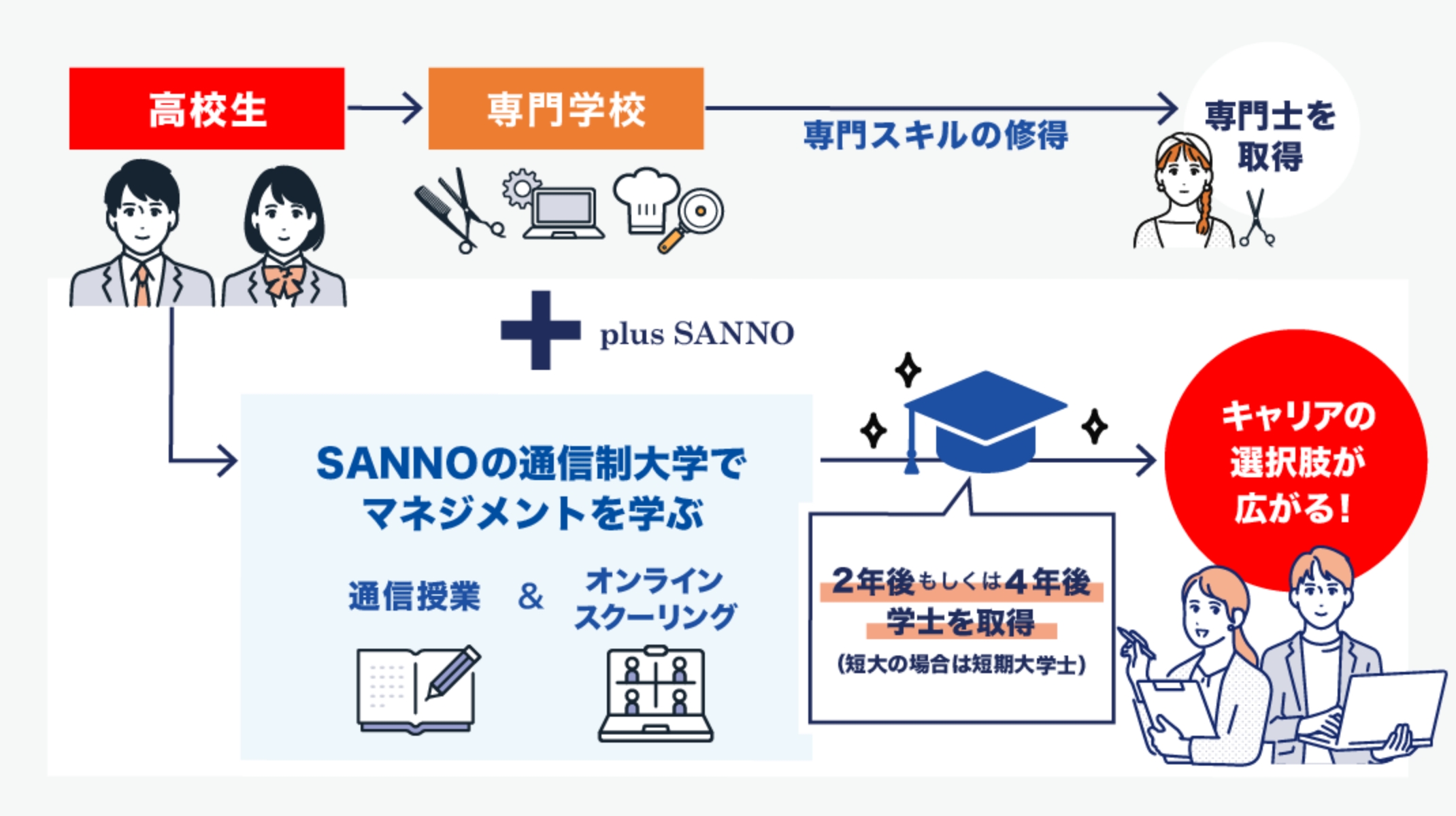 高校生

専門学校

専門スキルの修得

専門士を取得

plus SANNO

SANNOの通信制大学でマネジメントを学ぶ

通信授業 & オンラインスクーリング

2年後もしくは4年後学士を取得
(短大の場合は短期大学士)

キャリアの選択肢が広がる!